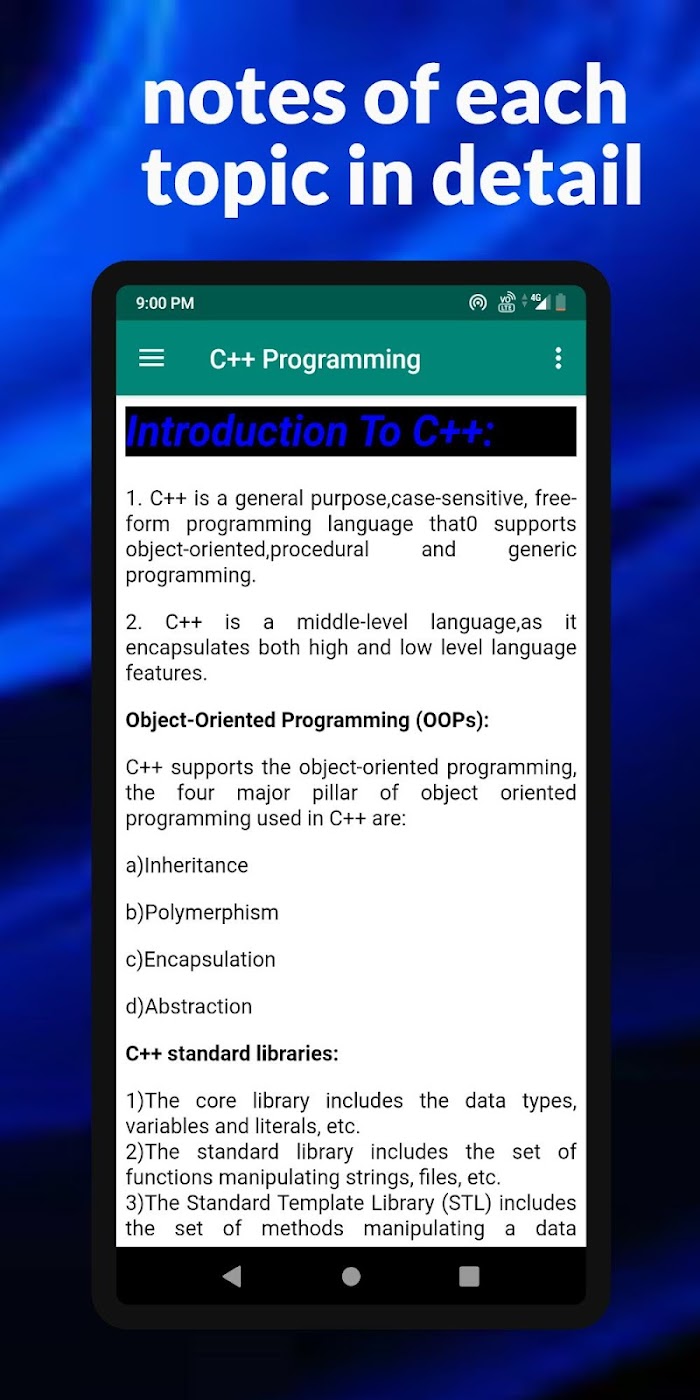 notes of each topic in detail

9:00 PM

C++ Programming

Introduction To C++:

1. C++ is a general purpose,case-sensitive, free-form programming language that0 supports object-oriented,procedural and generic programming.

2. C++ is a middle-level language,as it encapsulates both high and low level language features.

Object-Oriented Programming (OOPs):

C++ supports the object-oriented programming, the four major pillar of object oriented programming used in C++ are:

a)Inheritance

b)Polymerphism

c)Encapsulation

d)Abstraction

C++ standard libraries:

1)The core library includes the data types, variables and literals, etc.
2)The standard library includes the set of functions manipulating strings, files, etc.
3)The Standard Template Library (STL) includes the set of methods manipulating a data